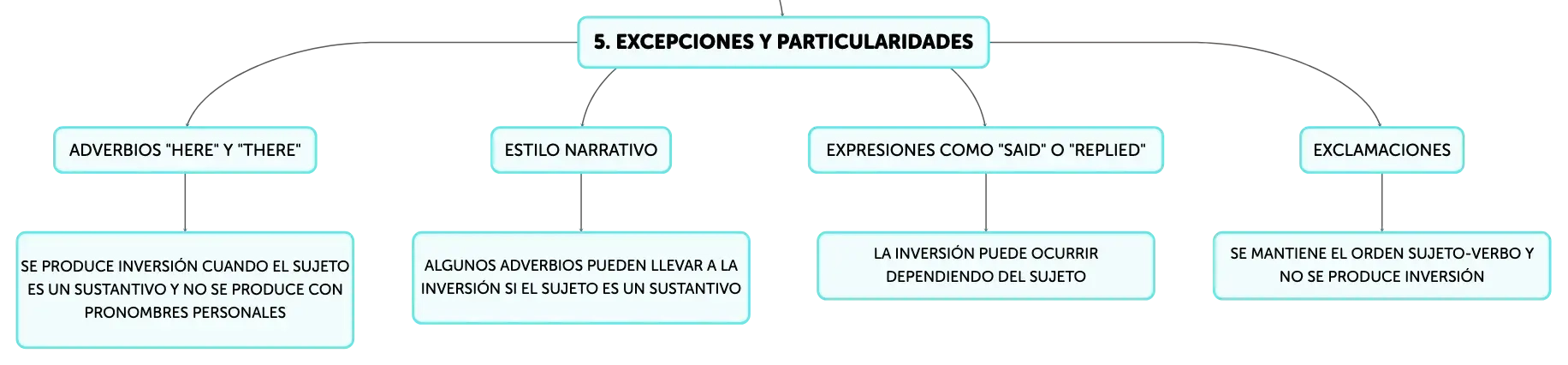 5. EXCEPCIONES Y PARTICULARIDADES

ADVERBIOS "HERE" Y "THERE"

SE PRODUCE INVERSIÓN CUANDO EL SUJETO ES UN SUSTANTIVO Y NO SE PRODUCE CON PRONOMBRES PERSONALES

ESTILO NARRATIVO

ALGUNOS ADVERBIOS PUEDEN LLEVAR A LA INVERSIÓN SI EL SUJETO ES UN SUSTANTIVO

EXPRESIONES COMO "SAID" O "REPLIED"

LA INVERSIÓN PUEDE OCURRIR DEPENDIENDO DEL SUJETO

EXCLAMACIONES

SE MANTIENE EL ORDEN SUJETO-VERBO Y NO SE PRODUCE INVERSIÓN